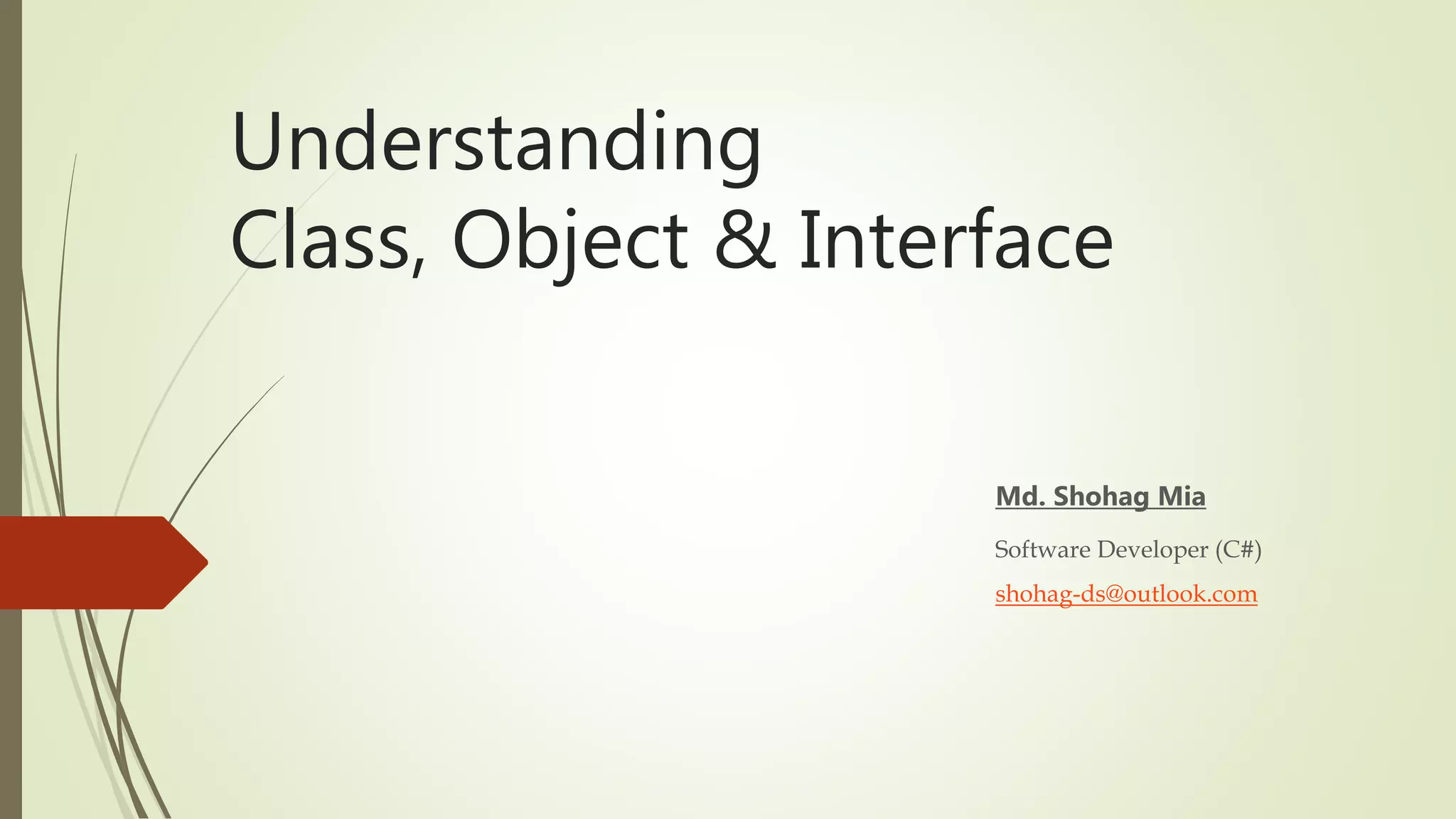 Understanding
Class, Object & Interface

Md. Shohag Mia

Software Developer (C#)

shohag-ds@outlook.com